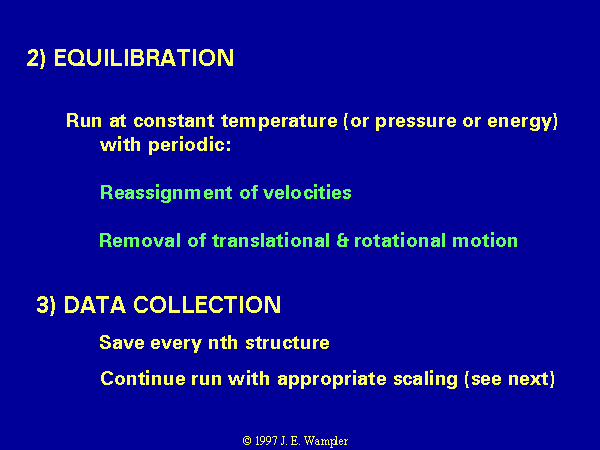 2) EQUILIBRATION

Run at constant temperature (or pressure or energy) with periodic:

Reassignment of velocities

Removal of translational & rotational motion

3) DATA COLLECTION

Save every nth structure

Continue run with appropriate scaling (see next)

© 1997 J. E. Wampler